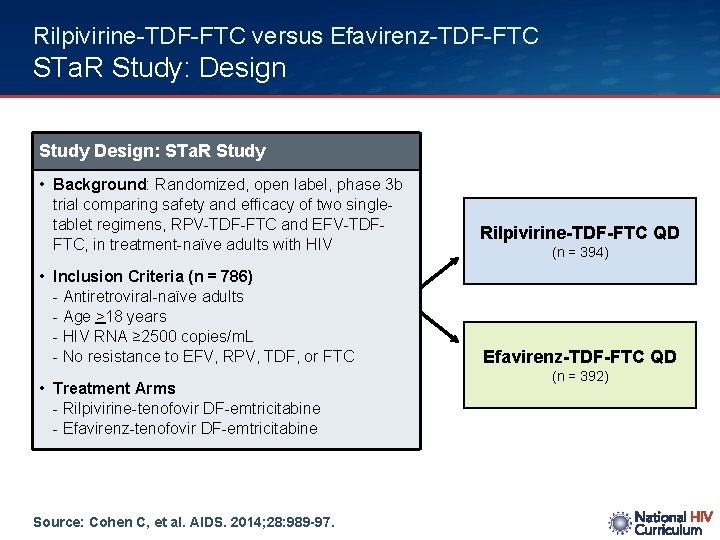 Rilpivirine-TDF-FTC versus Efavirenz-TDF-FTC
STaR Study: Design

Study Design: STaR Study

• Background: Randomized, open label, phase 3b trial comparing safety and efficacy of two single-tablet regimens, RPV-TDF-FTC and EFV-TDF-FTC, in treatment-naïve adults with HIV

• Inclusion Criteria (n = 786)
- Antiretroviral-naïve adults
- Age $\geq$18 years
- HIV RNA ≥2500 copies/mL
- No resistance to EFV, RPV, TDF, or FTC

• Treatment Arms
- Rilpivirine-tenofovir DF-emtricitabine
- Efavirenz-tenofovir DF-emtricitabine

Rilpivirine-TDF-FTC QD
(n = 394)

Efavirenz-TDF-FTC QD
(n = 392)

Source: Cohen C, et al. AIDS. 2014;28:989-97.

National HIV Curriculum